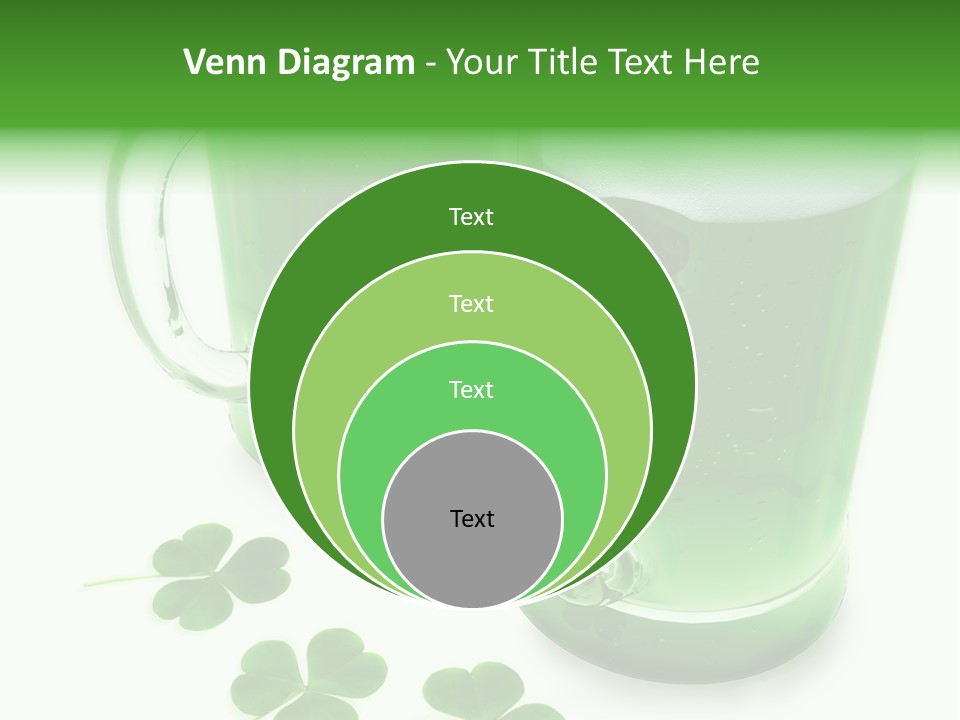 Venn Diagram - Your Title Text Here

Text

Text

Text

Text